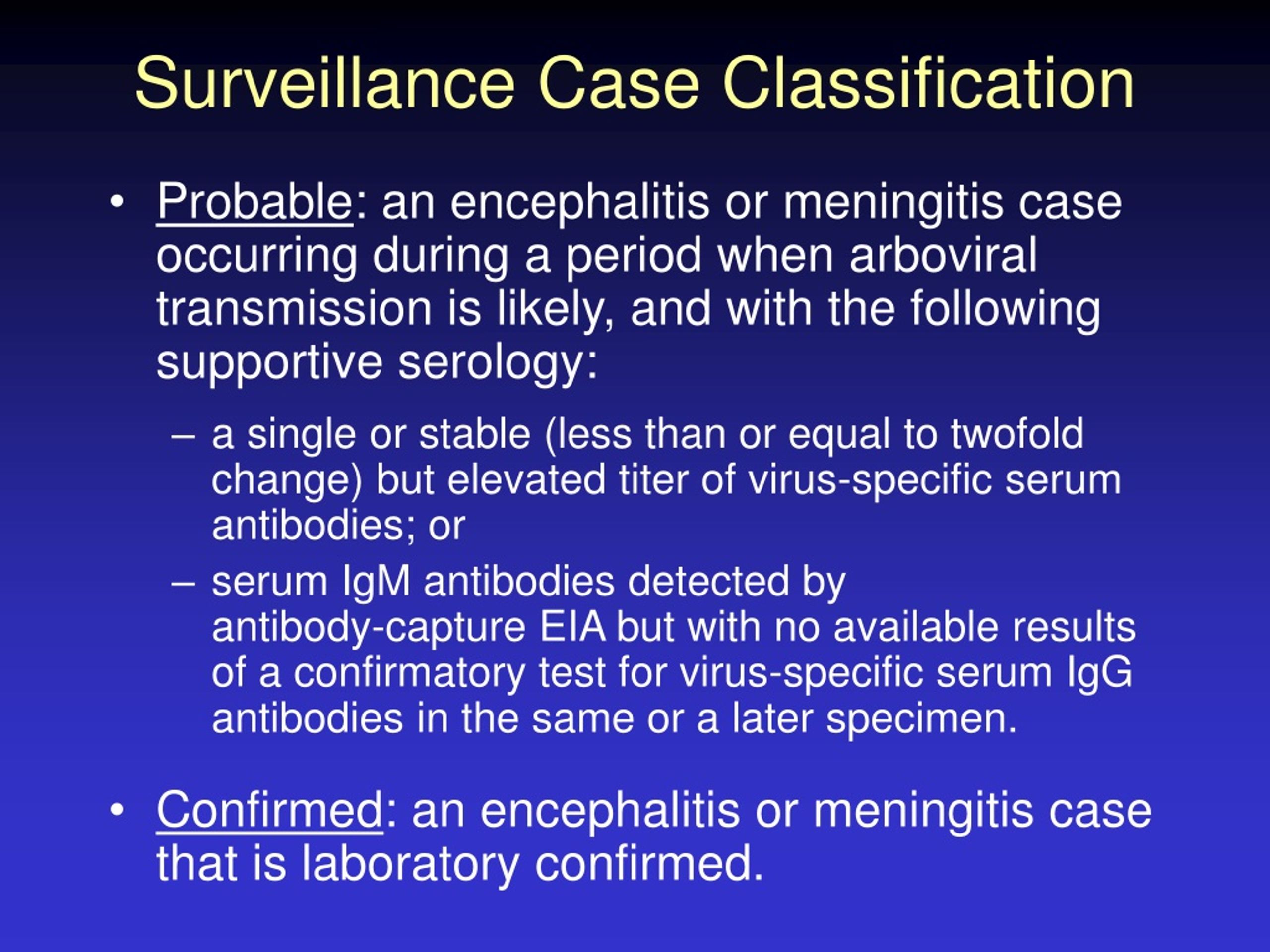 Surveillance Case Classification

• Probable: an encephalitis or meningitis case occurring during a period when arboviral transmission is likely, and with the following supportive serology:

– a single or stable (less than or equal to twofold change) but elevated titer of virus-specific serum antibodies; or

– serum IgM antibodies detected by antibody-capture EIA but with no available results of a confirmatory test for virus-specific serum IgG antibodies in the same or a later specimen.

• Confirmed: an encephalitis or meningitis case that is laboratory confirmed.